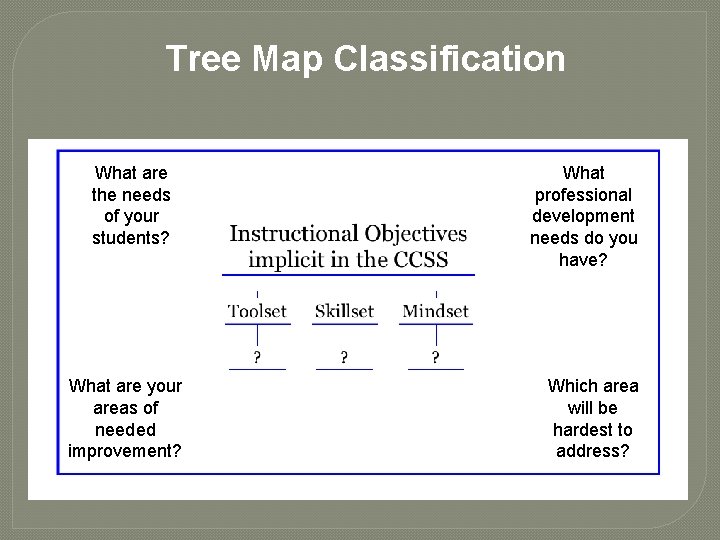 Tree Map Classification

What are the needs of your students?

What professional development needs do you have?

Instructional Objectives implicit in the CCSS

Toolset

Skillset

Mindset

?

?

?

What are your areas of needed improvement?

Which area will be hardest to address?